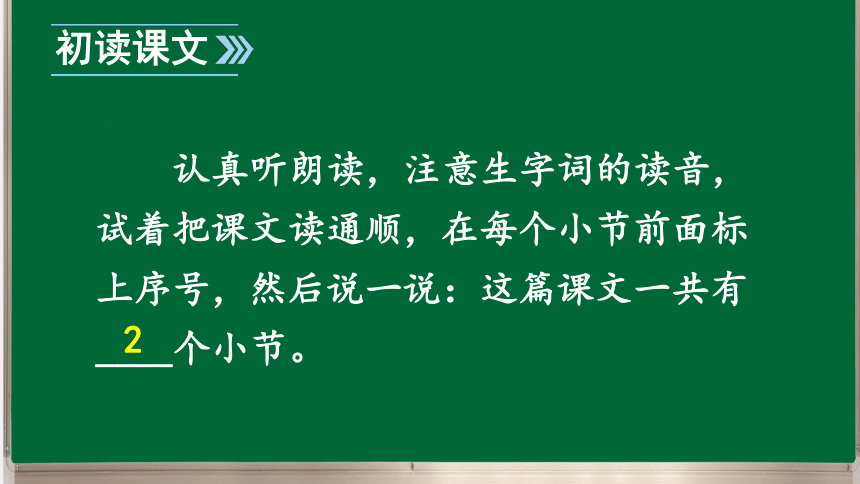 初读课文

认真听朗读，注意生字词的读音，试着把课文读通顺，在每个小节前面标上序号，然后说一说：这篇课文一共有 2 个小节。